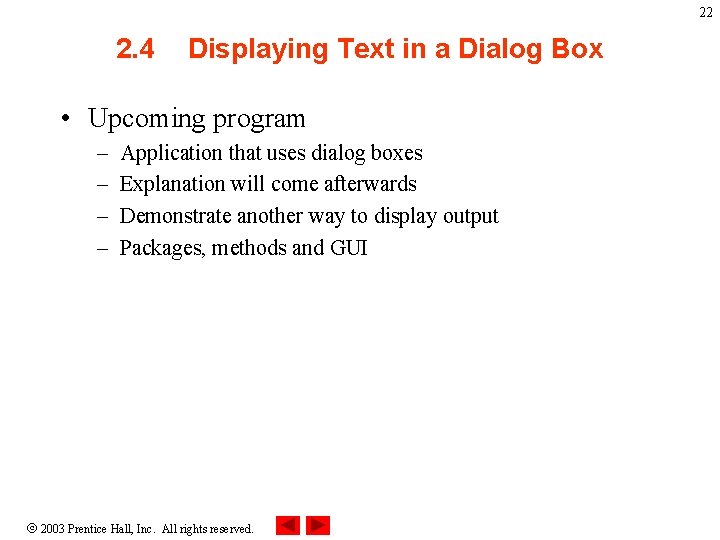 22

2.4 Displaying Text in a Dialog Box

• Upcoming program
– Application that uses dialog boxes
– Explanation will come afterwards
– Demonstrate another way to display output
– Packages, methods and GUI

© 2003 Prentice Hall, Inc. All rights reserved.